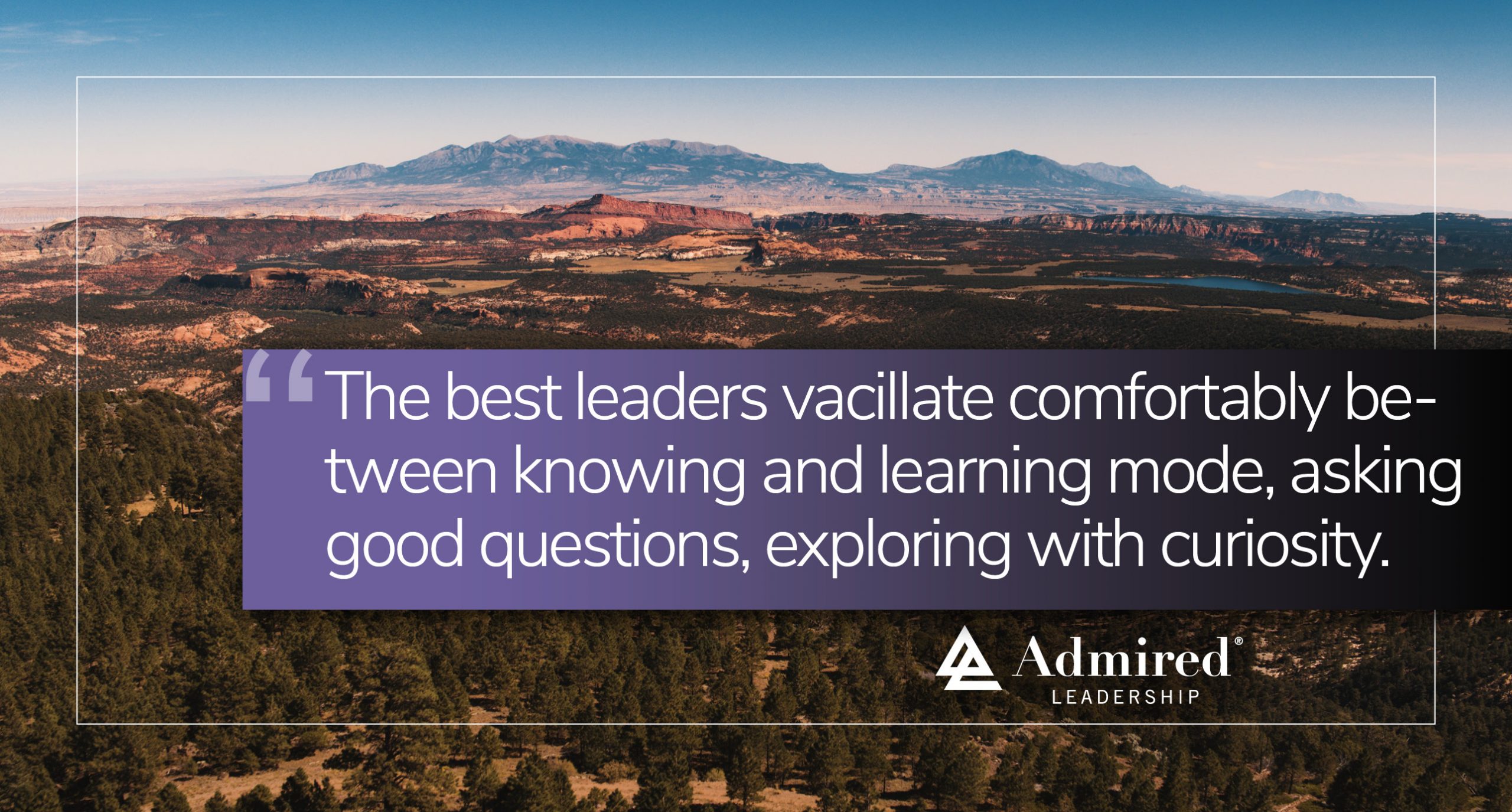 “The best leaders vacillate comfortably between knowing and learning mode, asking good questions, exploring with curiosity.

Admired®
LEADERSHIP